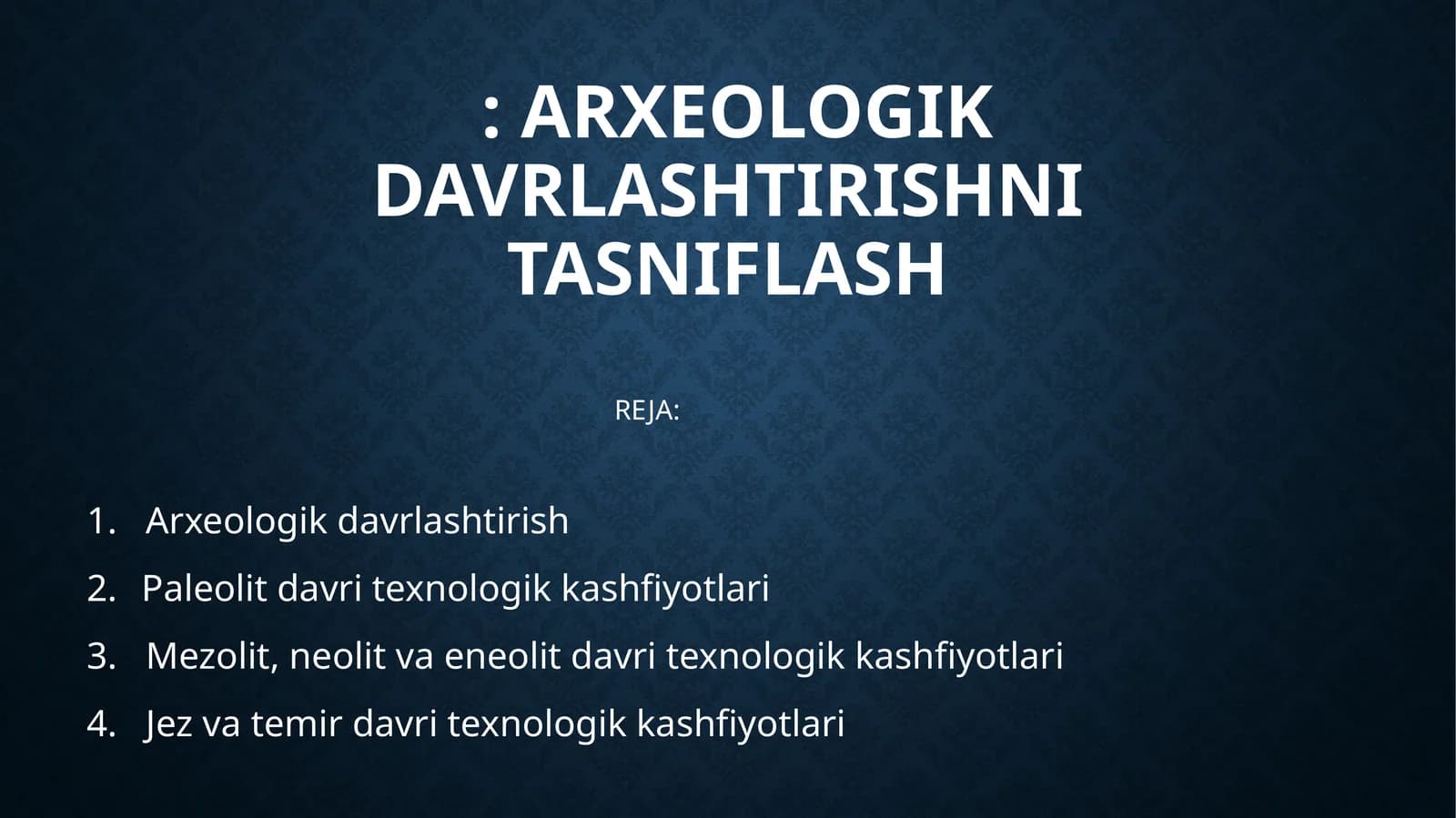 : ARXEOLOGIK DAVRLASHTIRISHNI TASNIFLASH

REJA:

1. Arxeologik davrlashtirish
2. Paleolit davri texnologik kashfiyotlari
3. Mezolit, neolit va eneolit davri texnologik kashfiyotlari
4. Jez va temir davri texnologik kashfiyotlari